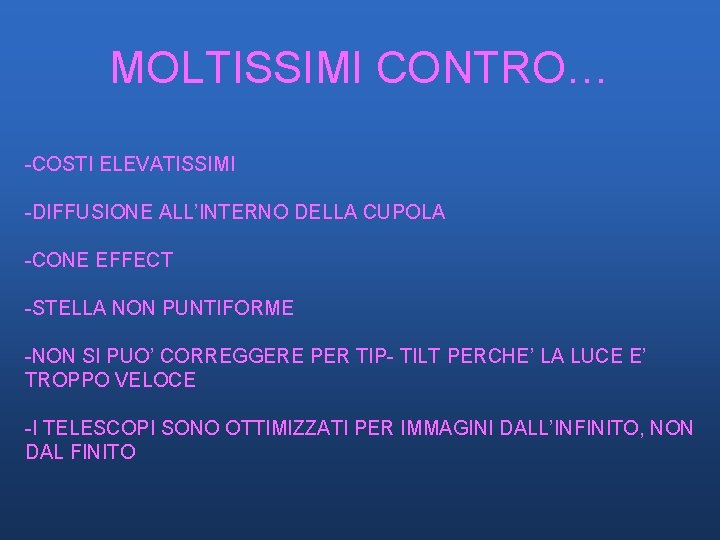 MOLTISSIMI CONTRO…

-COSTI ELEVATISSIMI

-DIFFUSIONE ALL'INTERNO DELLA CUPOLA

-CONE EFFECT

-STELLA NON PUNTIFORME

-NON SI PUO' CORREGGERE PER TIP- TILT PERCHE' LA LUCE E' TROPPO VELOCE

-I TELESCOPI SONO OTTIMIZZATI PER IMMAGINI DALL'INFINITO, NON DAL FINITO